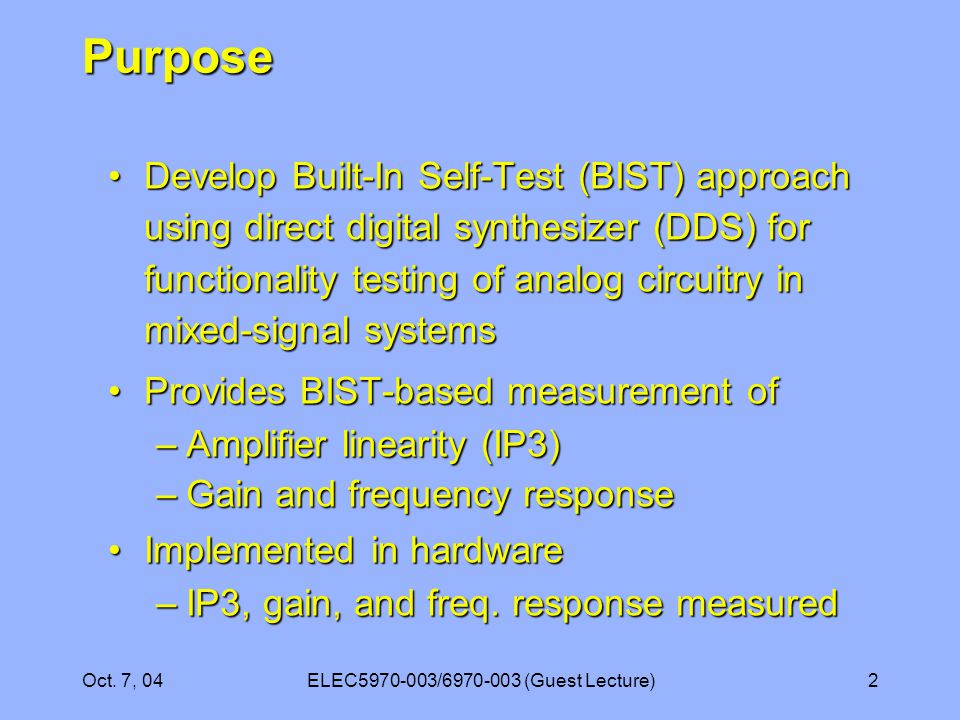 Purpose

• Develop Built-In Self-Test (BIST) approach using direct digital synthesizer (DDS) for functionality testing of analog circuitry in mixed-signal systems

• Provides BIST-based measurement of
– Amplifier linearity (IP3)
– Gain and frequency response

• Implemented in hardware
– IP3, gain, and freq. response measured

Oct. 7, 04 ELEC5970-003/6970-003 (Guest Lecture) 2